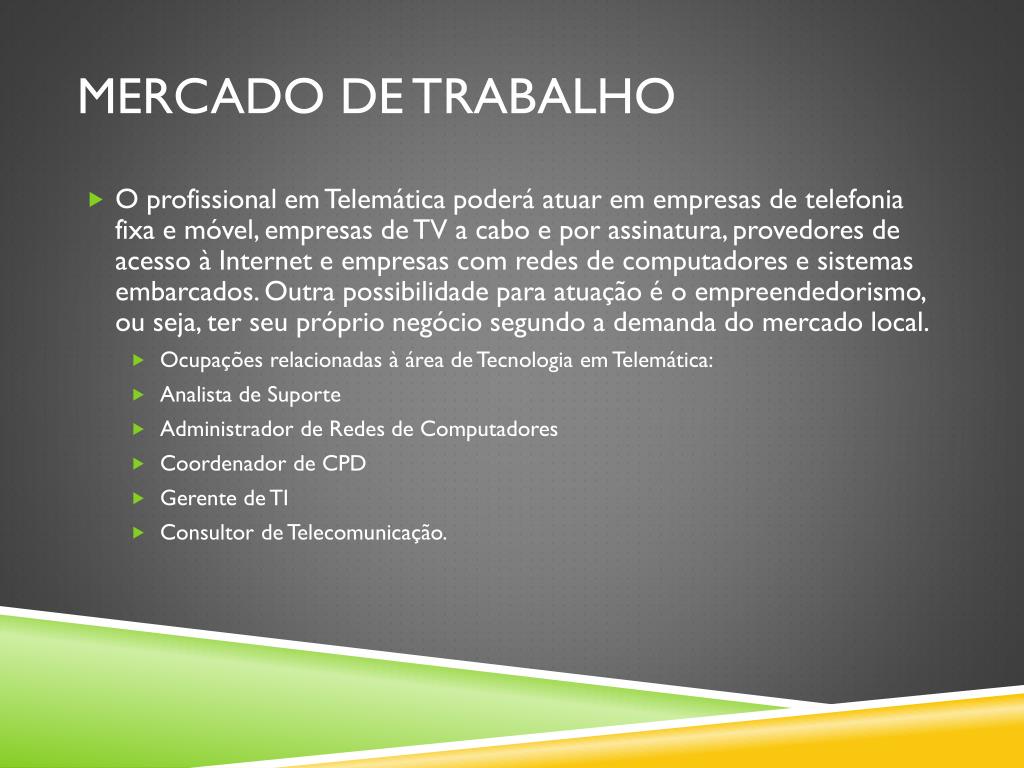 MERCADO DE TRABALHO

O profissional em Telemática poderá atuar em empresas de telefonia fixa e móvel, empresas de TV a cabo e por assinatura, provedores de acesso à Internet e empresas com redes de computadores e sistemas embarcados. Outra possibilidade para atuação é o empreendedorismo, ou seja, ter seu próprio negócio segundo a demanda do mercado local.

Ocupações relacionadas à área de Tecnologia em Telemática:

Analista de Suporte

Administrador de Redes de Computadores

Coordenador de CPD

Gerente de TI

Consultor de Telecomunicação.